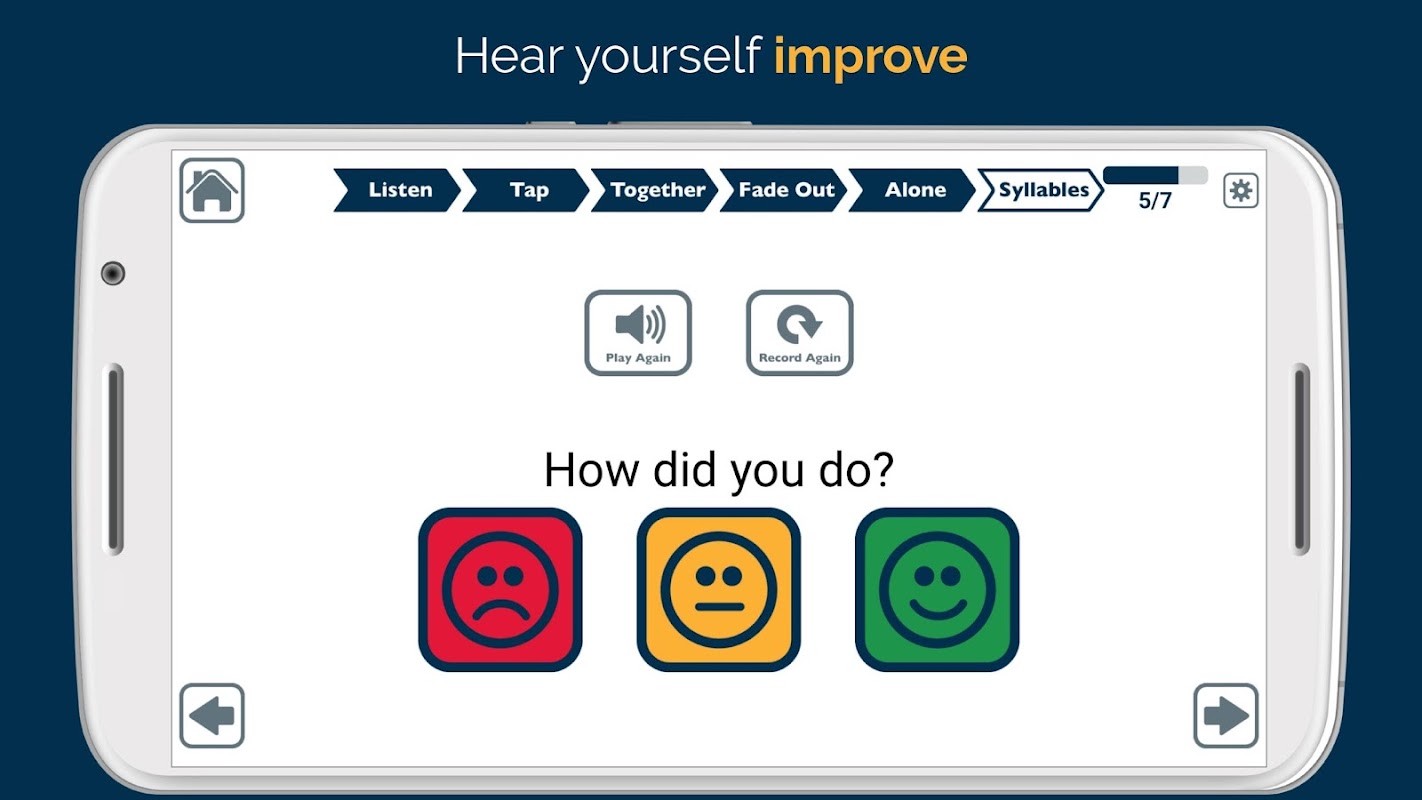 Hear yourself improve

Listen Tap Together Fade Out Alone Syllables

5/7

Play Again

Record Again

How did you do?